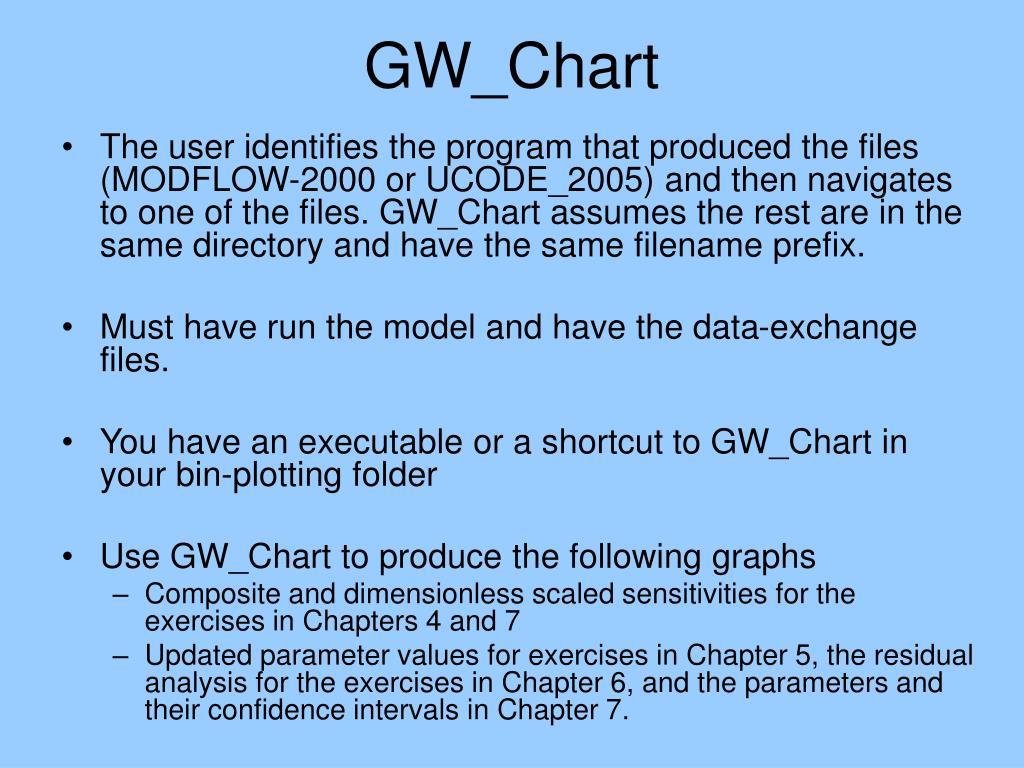 GW_Chart

• The user identifies the program that produced the files (MODFLOW-2000 or UCODE_2005) and then navigates to one of the files. GW_Chart assumes the rest are in the same directory and have the same filename prefix.

• Must have run the model and have the data-exchange files.

• You have an executable or a shortcut to GW_Chart in your bin-plotting folder

• Use GW_Chart to produce the following graphs
– Composite and dimensionless scaled sensitivities for the exercises in Chapters 4 and 7
– Updated parameter values for exercises in Chapter 5, the residual analysis for the exercises in Chapter 6, and the parameters and their confidence intervals in Chapter 7.